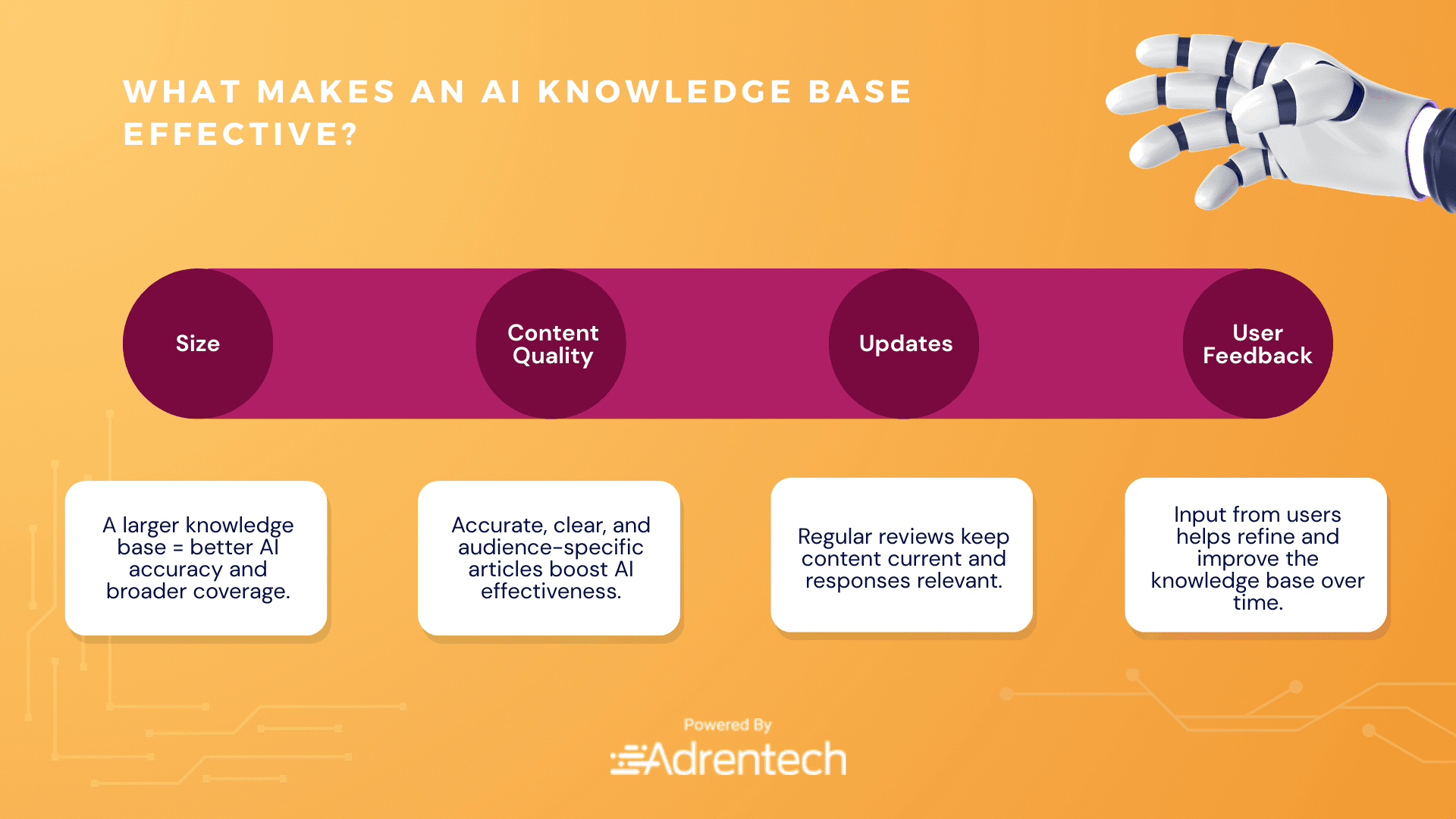 WHAT MAKES AN AI KNOWLEDGE BASE EFFECTIVE?

Size

Content Quality

Updates

User Feedback

A larger knowledge base = better AI accuracy and broader coverage.

Accurate, clear, and audience-specific articles boost AI effectiveness.

Regular reviews keep content current and responses relevant.

Input from users helps refine and improve the knowledge base over time.

Powered By

Adrentech